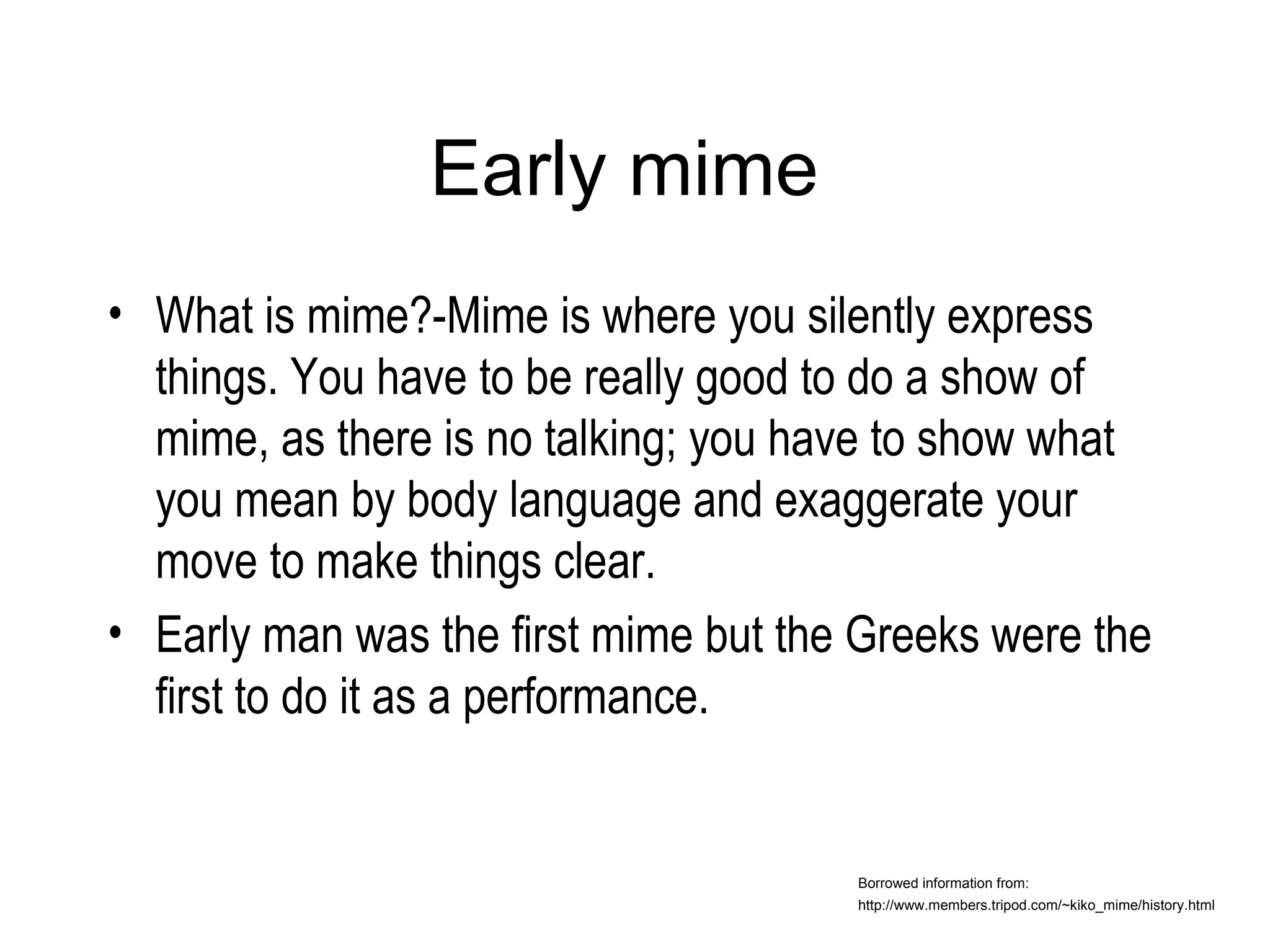 Early mime

• What is mime?-Mime is where you silently express things. You have to be really good to do a show of mime, as there is no talking; you have to show what you mean by body language and exaggerate your move to make things clear.
• Early man was the first mime but the Greeks were the first to do it as a performance.

Borrowed information from:
http://www.members.tripod.com/~kiko_mime/history.html